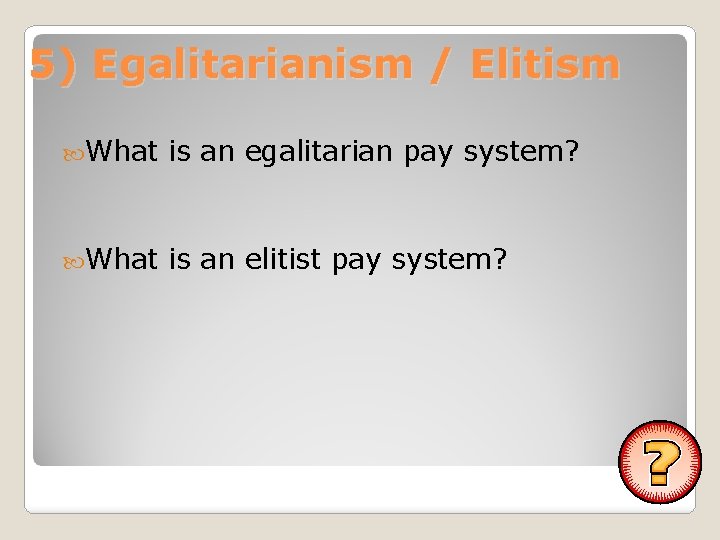 5) Egalitarianism / Elitism

What is an egalitarian pay system?

What is an elitist pay system?

?